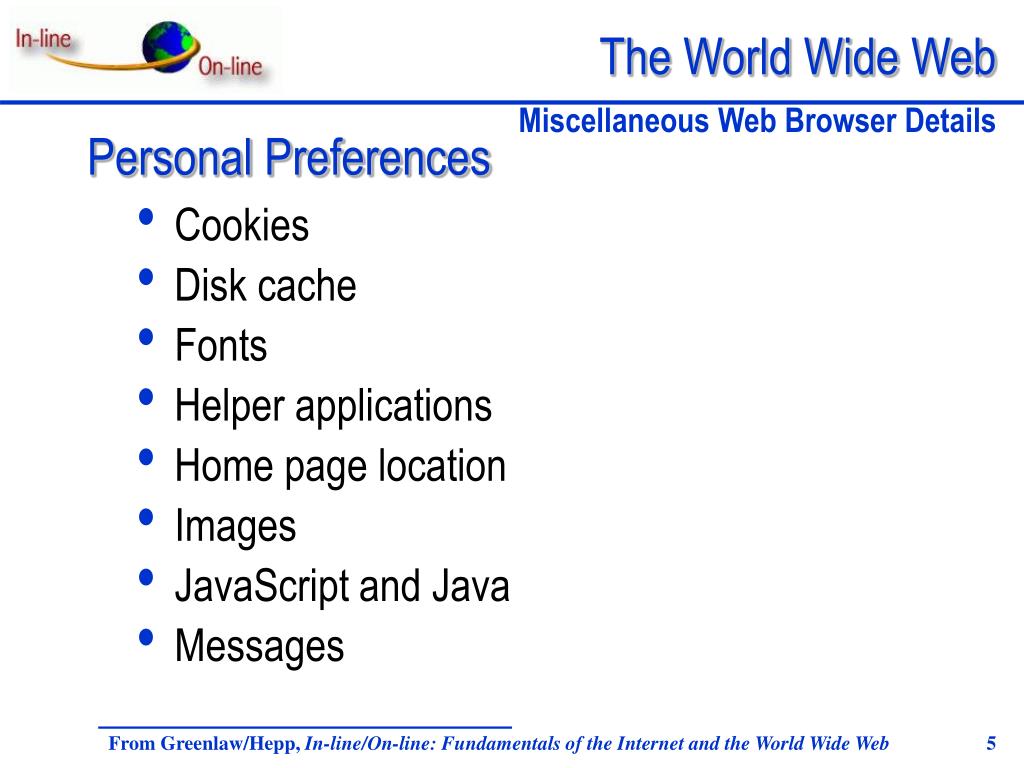 In-line On-line

The World Wide Web

Miscellaneous Web Browser Details

Personal Preferences

• Cookies
• Disk cache
• Fonts
• Helper applications
• Home page location
• Images
• JavaScript and Java
• Messages

From Greenlaw/Hepp, In-line/On-line: Fundamentals of the Internet and the World Wide Web

5